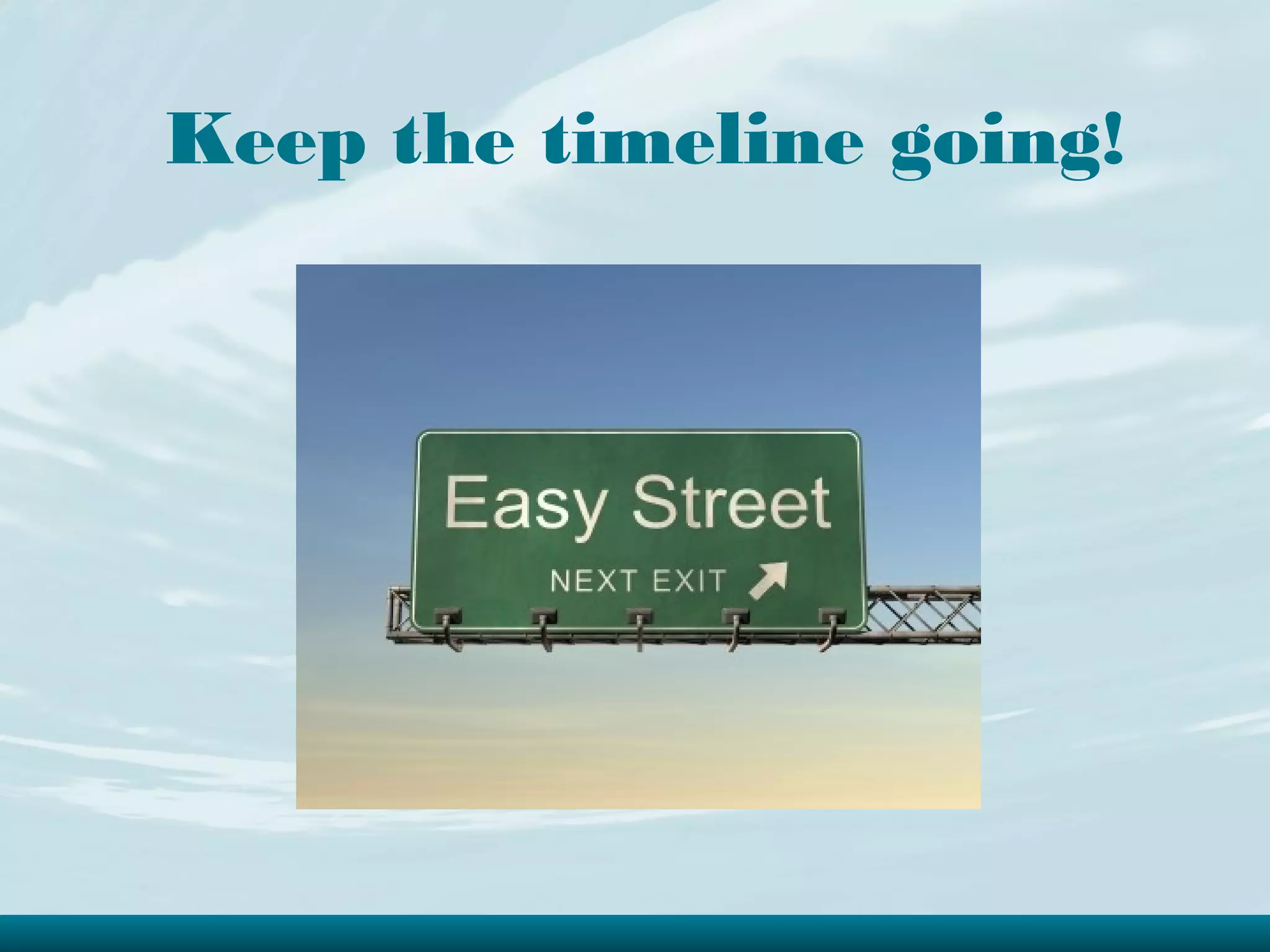 Keep the timeline going!

Easy Street

NEXT EXIT